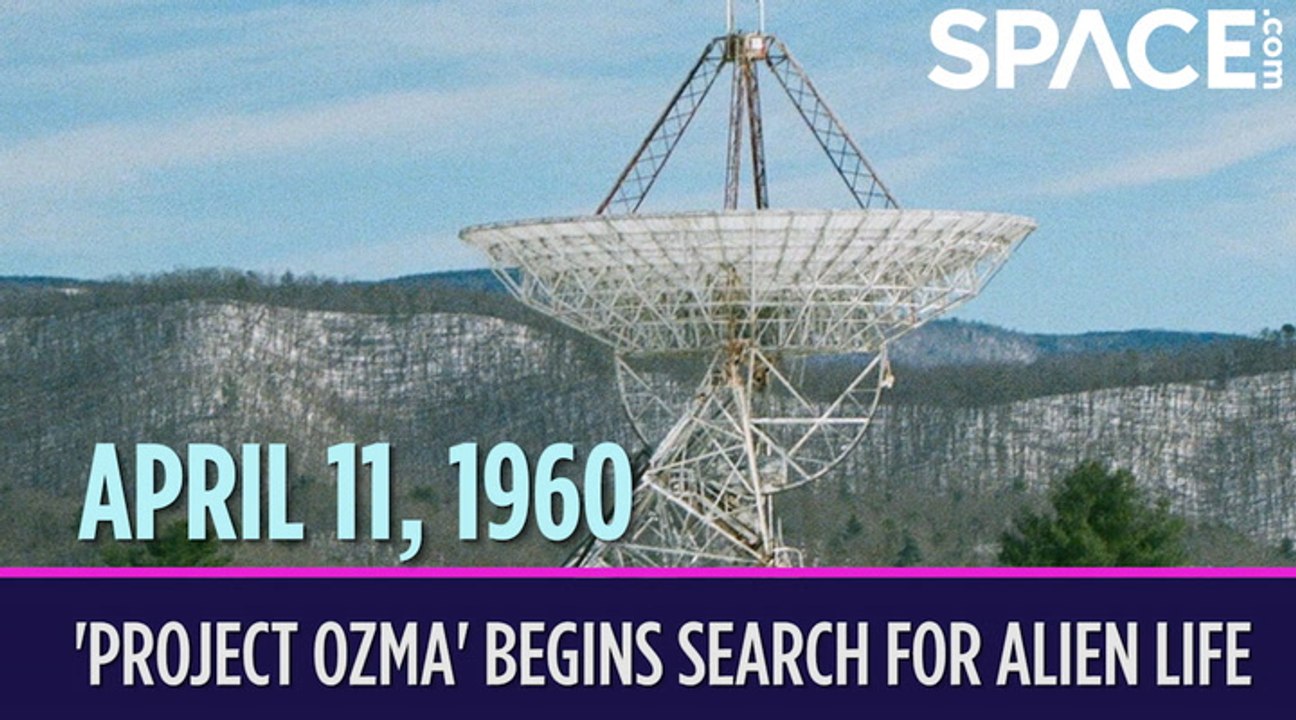 SPACE.com

APRIL 11, 1960

'PROJECT OZMA' BEGINS SEARCH FOR ALIEN LIFE